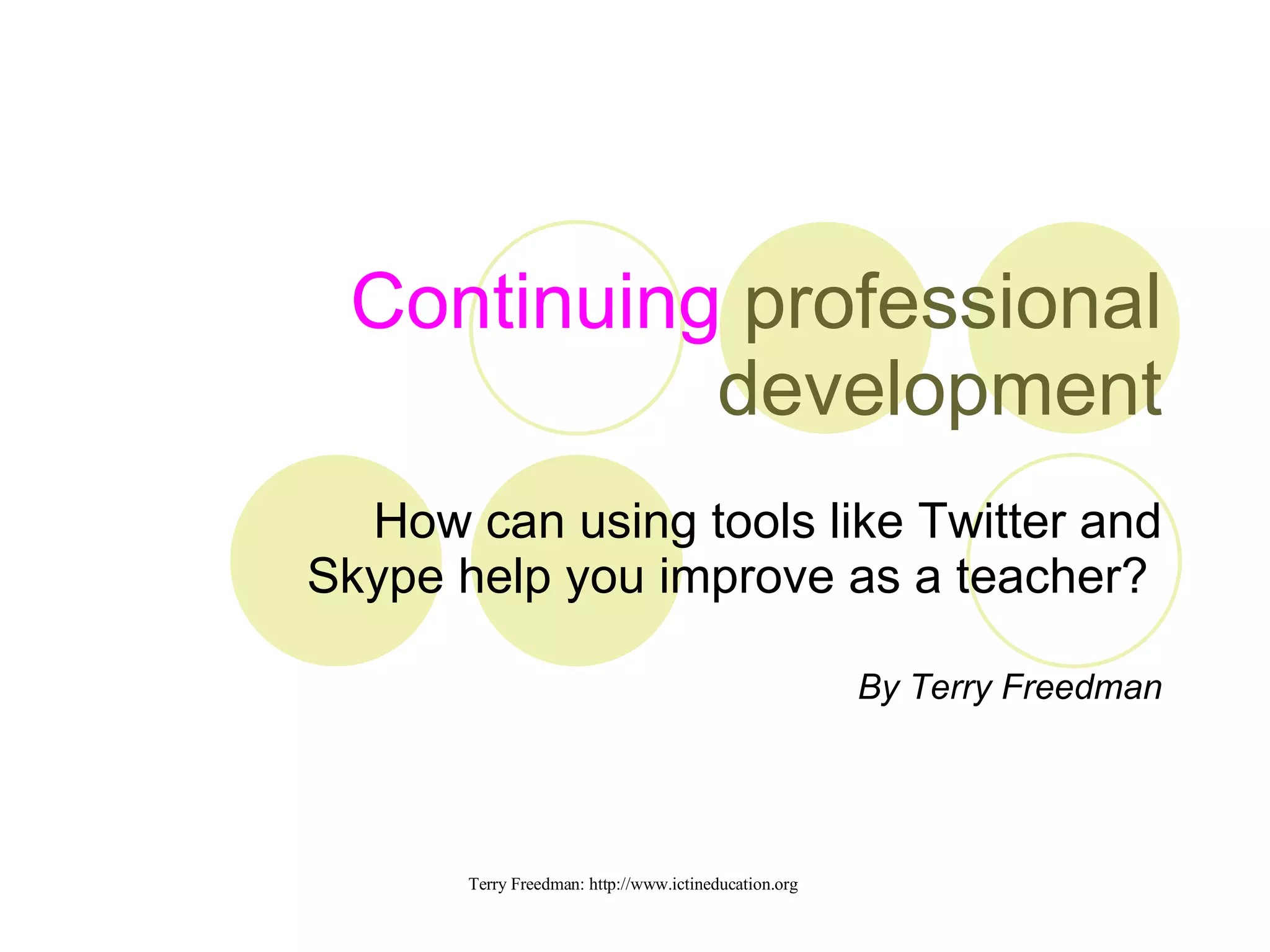 Continuing professional development

How can using tools like Twitter and Skype help you improve as a teacher?

By Terry Freedman

Terry Freedman: http://www.ictineducation.org